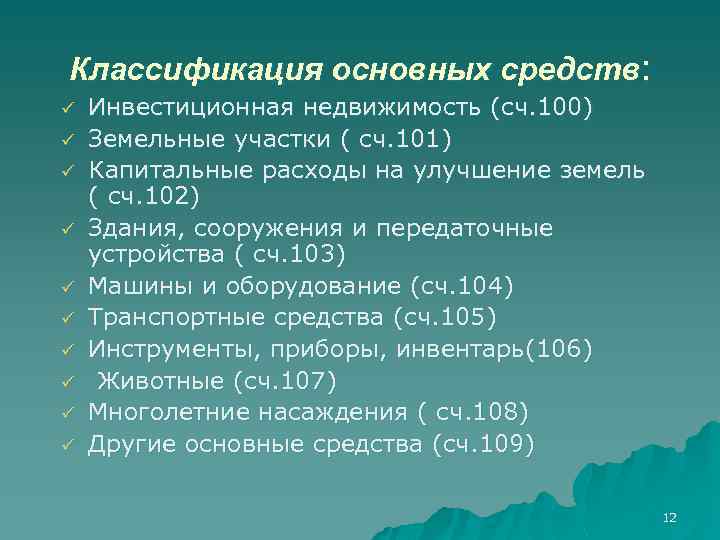 Классификация основных средств:

✓ Инвестиционная недвижимость (сч.100)
✓ Земельные участки ( сч.101)
✓ Капитальные расходы на улучшение земель ( сч.102)
✓ Здания, сооружения и передаточные устройства ( сч.103)
✓ Машины и оборудование (сч.104)
✓ Транспортные средства (сч.105)
✓ Инструменты, приборы, инвентарь(106)
✓ Животные (сч.107)
✓ Многолетние насаждения ( сч.108)
✓ Другие основные средства (сч.109)

12